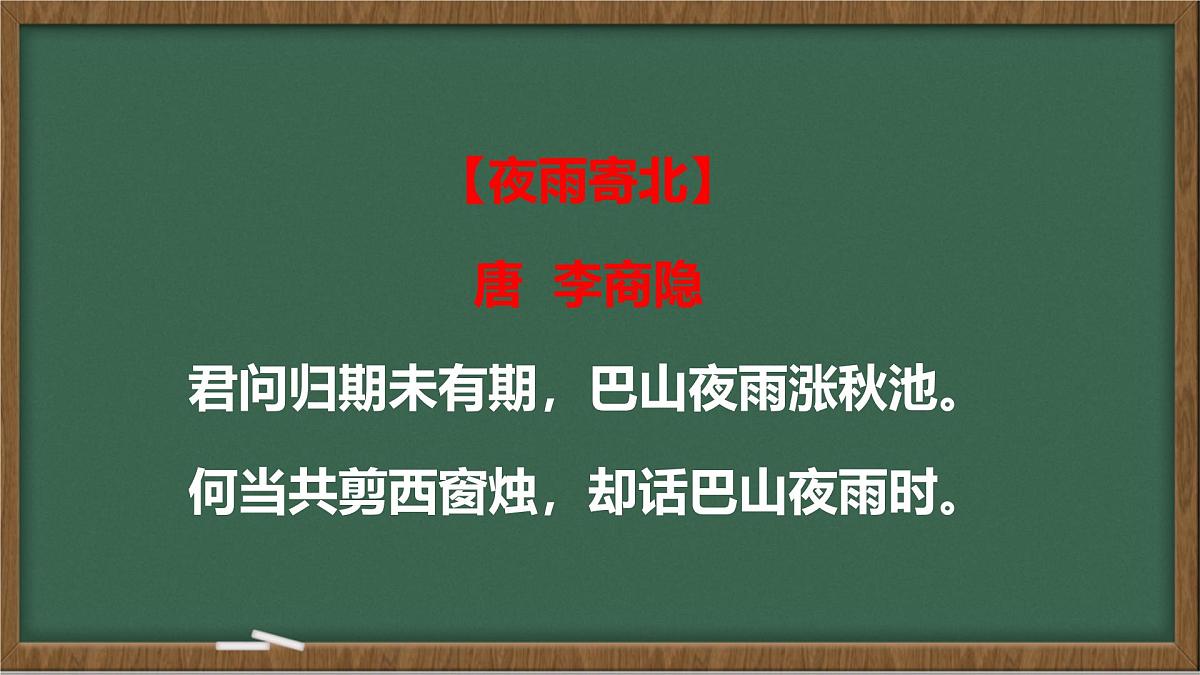 【夜雨寄北】

唐 李商隐

君问归期未有期，巴山夜雨涨秋池。

何当共剪西窗烛，却话巴山夜雨时。